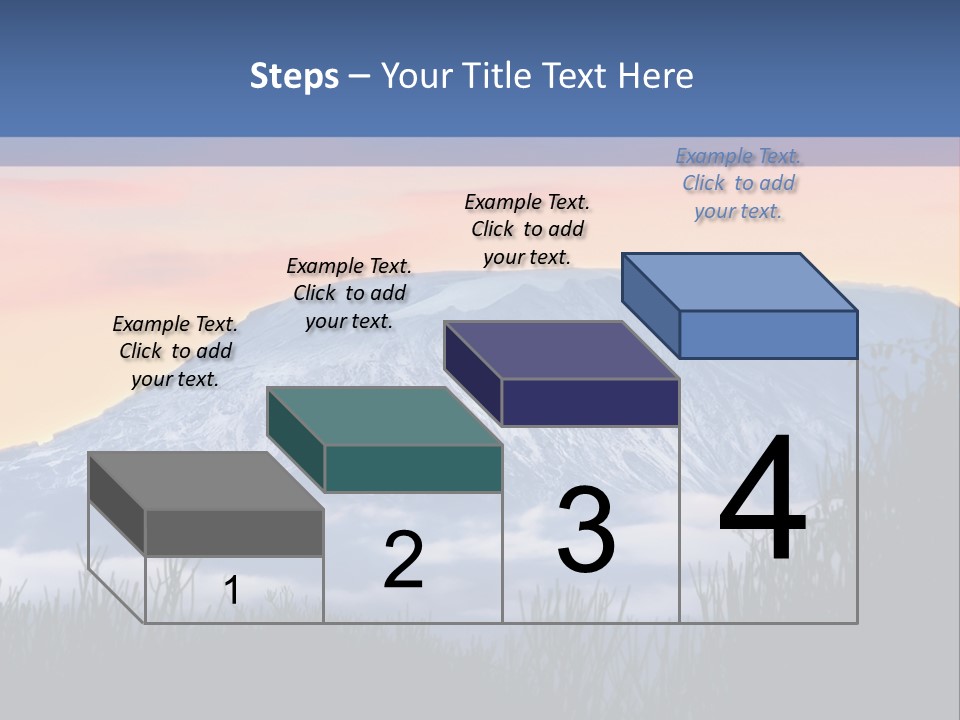 Steps – Your Title Text Here

Example Text. Click to add your text.

Example Text. Click to add your text.

Example Text. Click to add your text.

Example Text. Click to add your text.

1

2

3

4